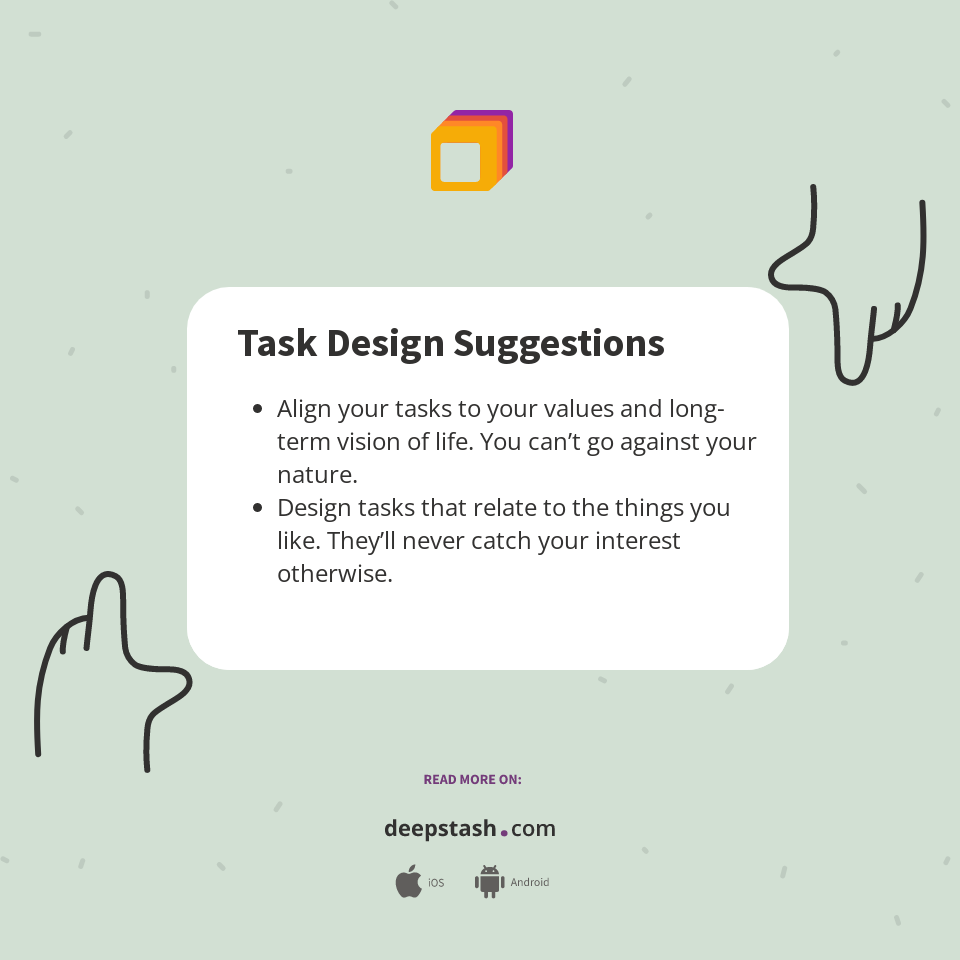 Task Design Suggestions

- Align your tasks to your values and long-term vision of life. You can't go against your nature.
- Design tasks that relate to the things you like. They'll never catch your interest otherwise.

READ MORE ON:

deepstash.com

iOS Android